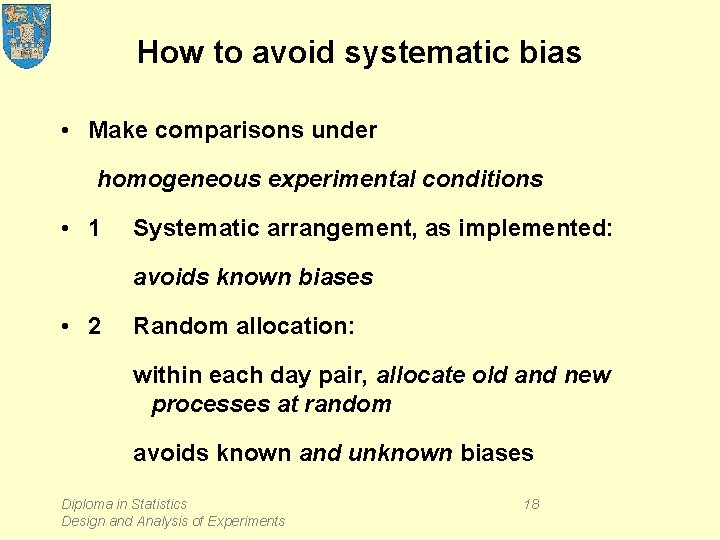 How to avoid systematic bias

• Make comparisons under

homogeneous experimental conditions

• 1 Systematic arrangement, as implemented:

avoids known biases

• 2 Random allocation:

within each day pair, allocate old and new processes at random

avoids known and unknown biases

Diploma in Statistics
Design and Analysis of Experiments

18